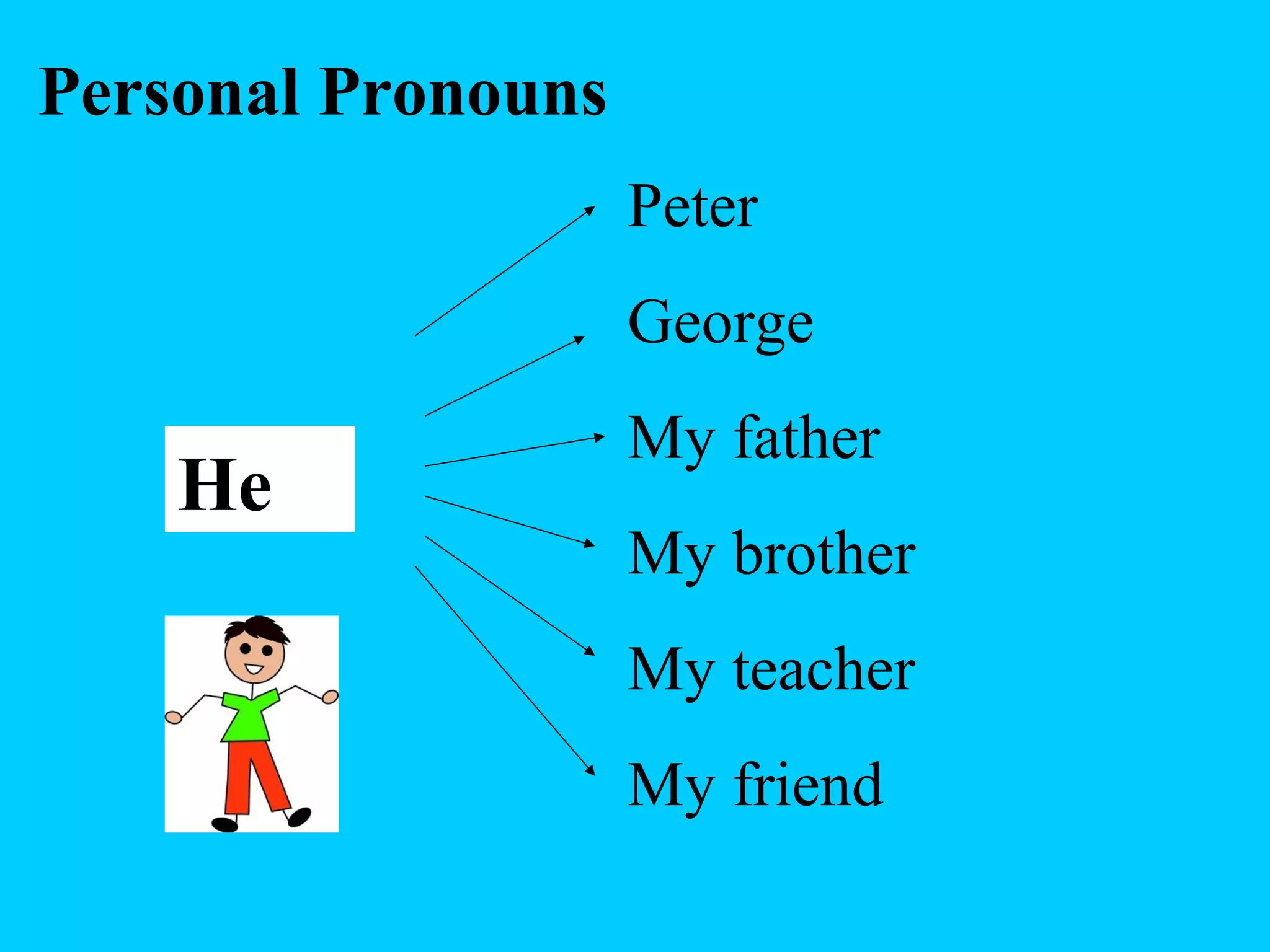 Personal Pronouns

He

Peter

George

My father

My brother

My teacher

My friend